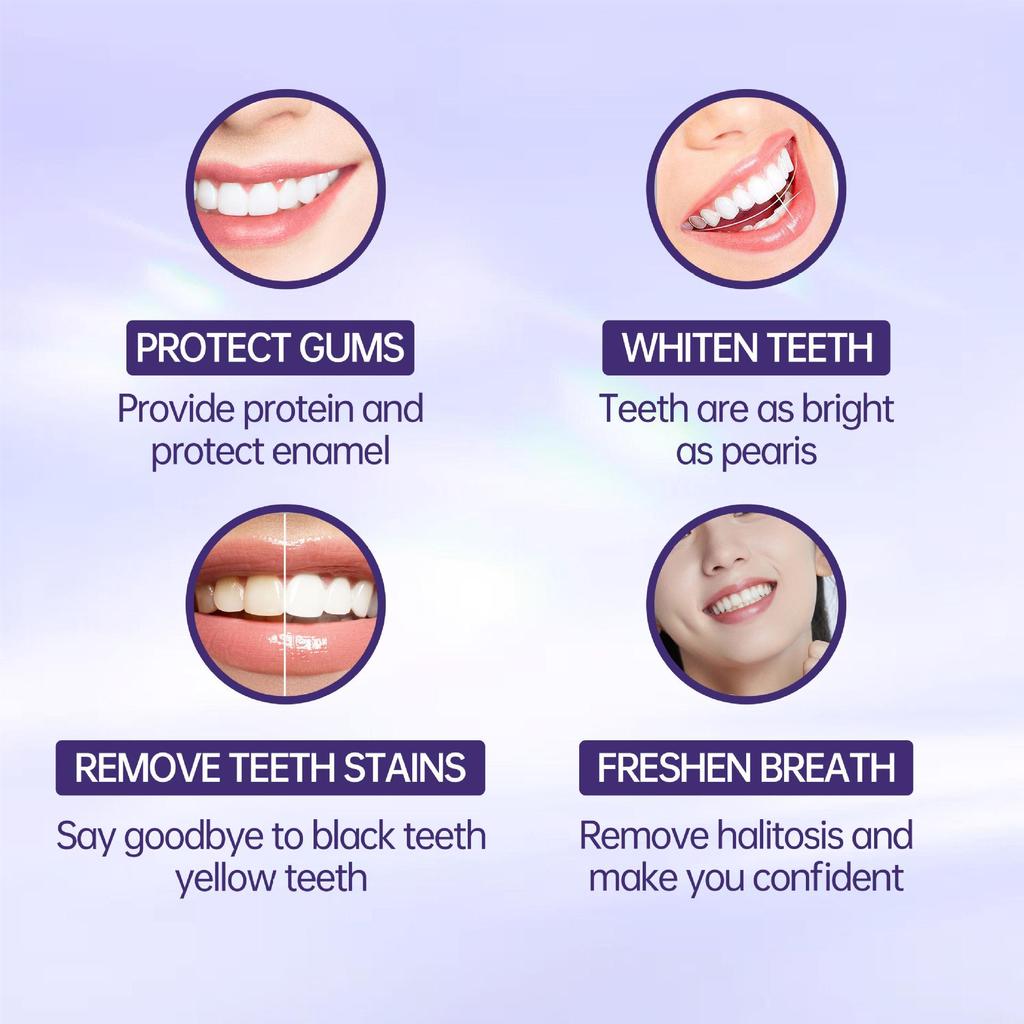 PROTECT GUMS

Provide protein and protect enamel

WHITEN TEETH

Teeth are as bright as pearis

REMOVE TEETH STAINS

Say goodbye to black teeth yellow teeth

FRESHEN BREATH

Remove halitosis and make you confident